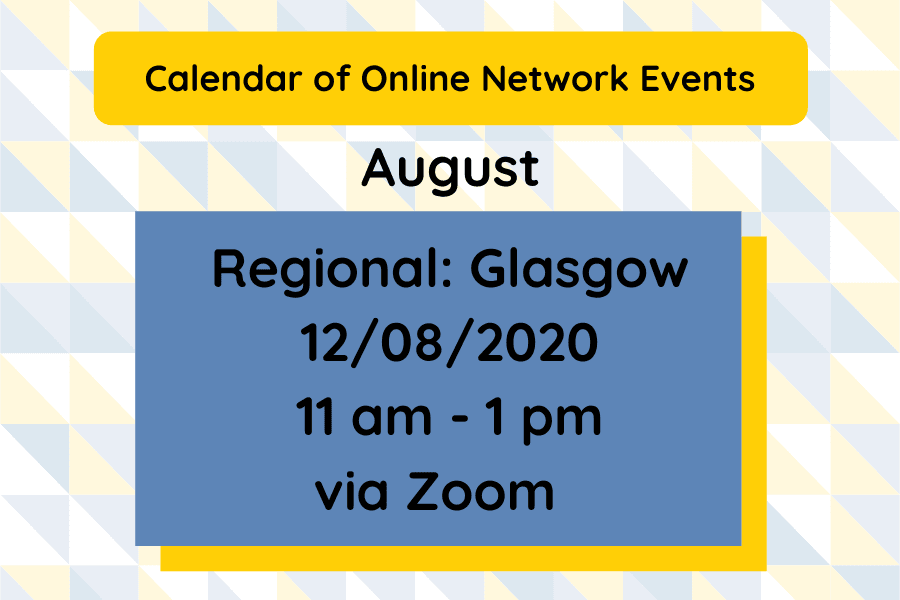 Calendar of Online Network Events

August

Regional: Glasgow
12/08/2020
11 am - 1 pm
via Zoom